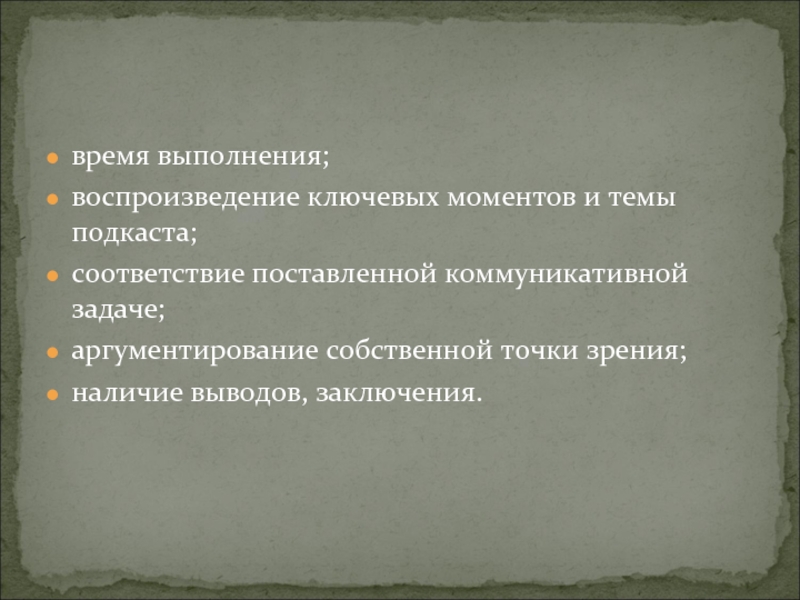 - время выполнения;
- воспроизведение ключевых моментов и темы подкаста;
- соответствие поставленной коммуникативной задаче;
- аргументирование собственной точки зрения;
- наличие выводов, заключения.